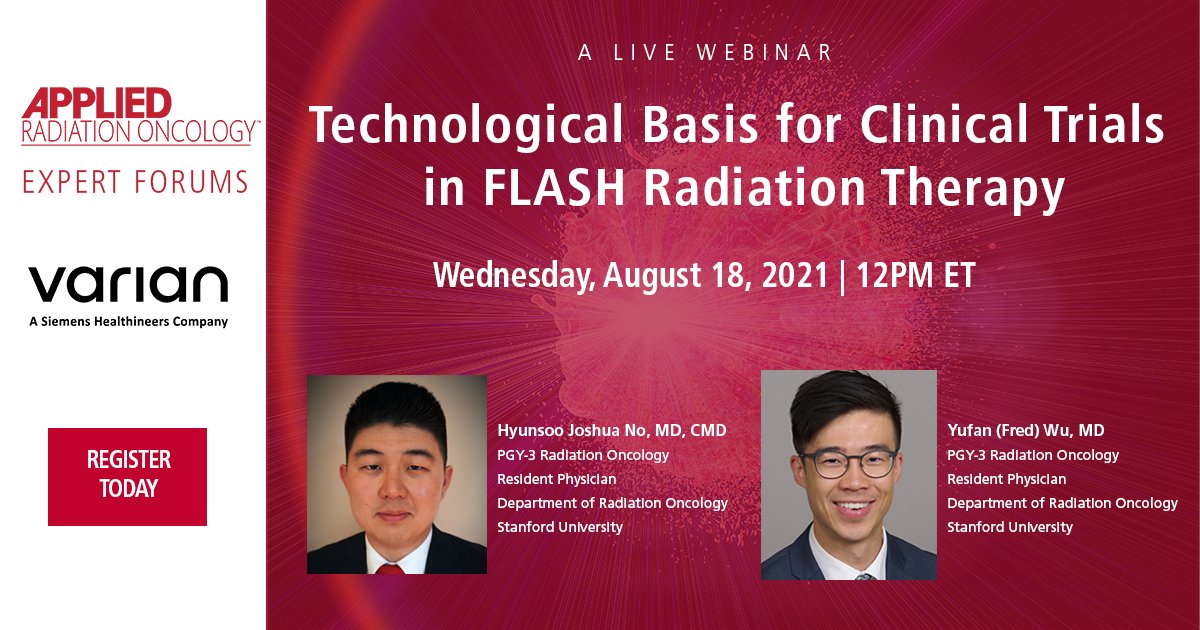 APPLIED RADIATION ONCOLOGY™
EXPERT FORUMS

varian
A Siemens Healthineers Company

REGISTER TODAY

A LIVE WEBINAR

Technological Basis for Clinical Trials in FLASH Radiation Therapy

Wednesday, August 18, 2021 | 12PM ET

Hyunsoo Joshua No, MD, CMD
PGY-3 Radiation Oncology
Resident Physician
Department of Radiation Oncology
Stanford University

Yufan (Fred) Wu, MD
PGY-3 Radiation Oncology
Resident Physician
Department of Radiation Oncology
Stanford University